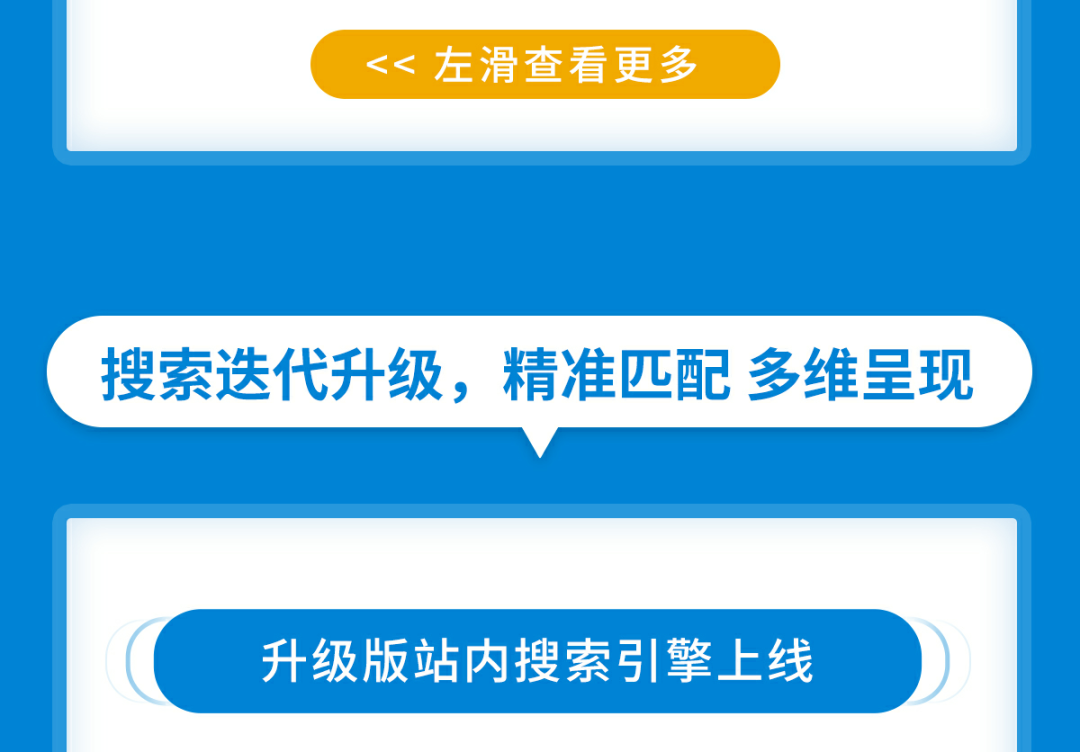 << 左滑查看更多

搜索迭代升级，精准匹配 多维呈现

升级版站内搜索引擎上线